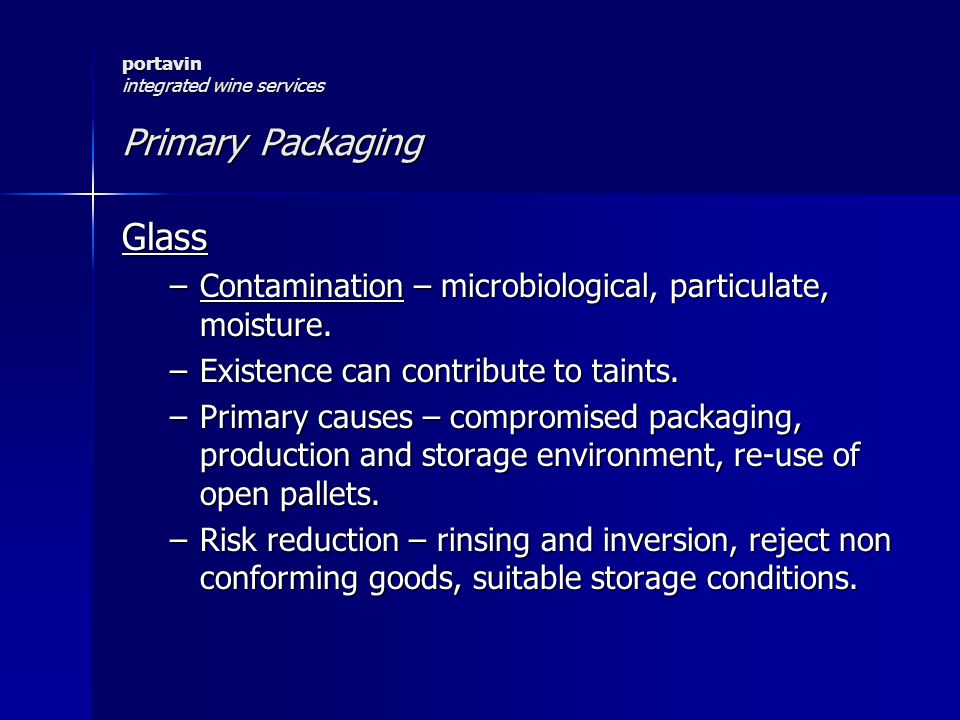 portavin
integrated wine services

Primary Packaging

Glass

– Contamination – microbiological, particulate, moisture.
– Existence can contribute to taints.
– Primary causes – compromised packaging, production and storage environment, re-use of open pallets.
– Risk reduction – rinsing and inversion, reject non conforming goods, suitable storage conditions.